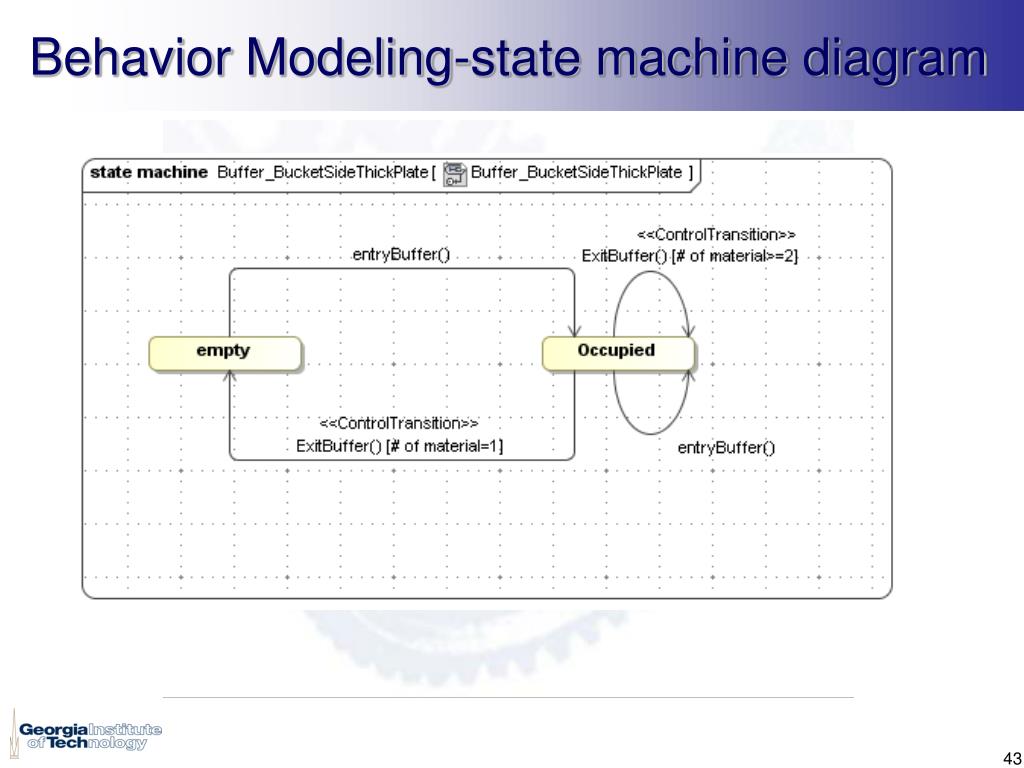 Behavior Modeling-state machine diagram

state machine Buffer_BucketSideThickPlate [ Buffer_BucketSideThickPlate ]

entryBuffer()

<<ControlTransition>>
ExitBuffer() [# of material>=2]

empty

Occupied

<<ControlTransition>>
ExitBuffer() [# of material=1]

entryBuffer()

Georgia Institute of Technology

43